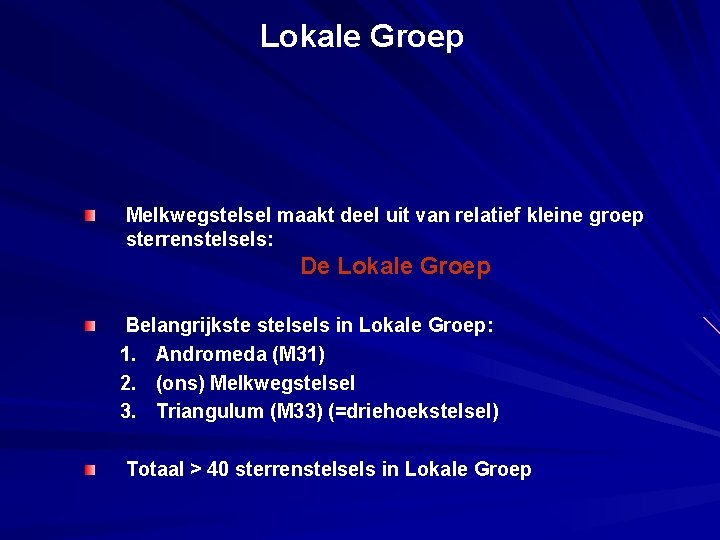 Lokale Groep

Melkwegstelsel maakt deel uit van relatief kleine groep sterrenstelsels:
De Lokale Groep

Belangrijkste stelsels in Lokale Groep:
1. Andromeda (M31)
2. (ons) Melkwegstelsel
3. Triangulum (M33) (=driehoekstelsel)

Totaal > 40 sterrenstelsels in Lokale Groep